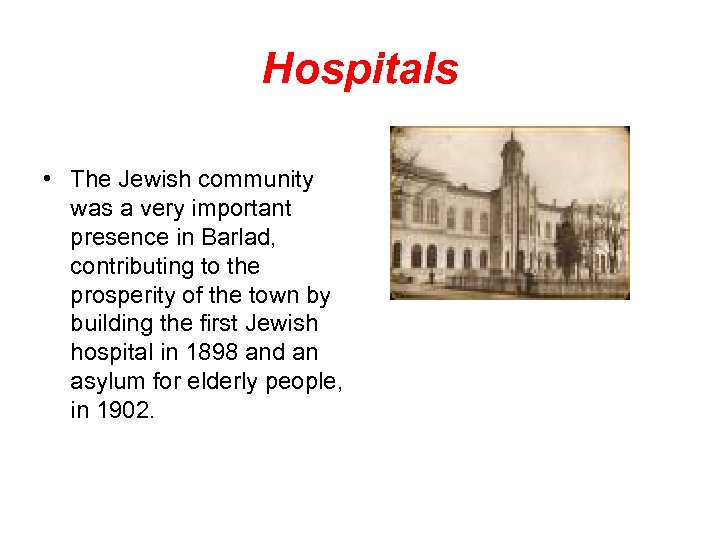 Hospitals

• The Jewish community was a very important presence in Barlad, contributing to the prosperity of the town by building the first Jewish hospital in 1898 and an asylum for elderly people, in 1902.